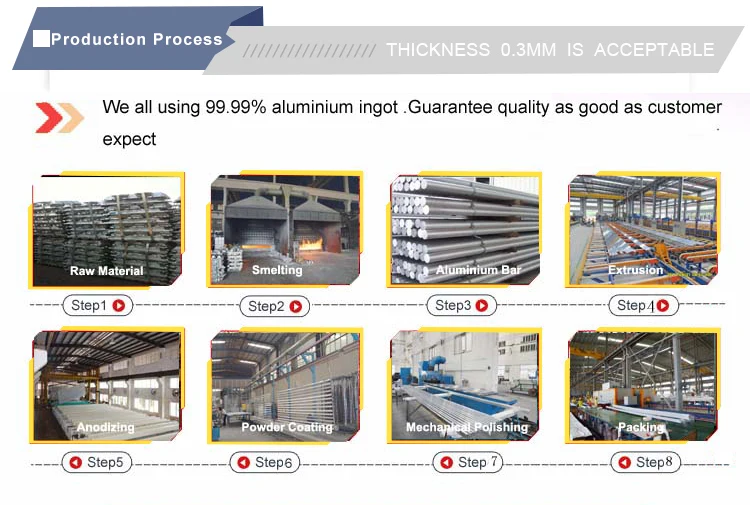 Production Process

THICKNESS 0.3MM IS ACCEPTABLE

We all using 99.99% aluminium ingot .Guarantee quality as good as customer expect

Raw Material

Smelting

Aluminium Bar

Extrusion

Step1

Step2

Step3

Step4

Anodizing

Powder Coating

Mechanical Polishing

Packing

Step5

Step6

Step 7

Step8